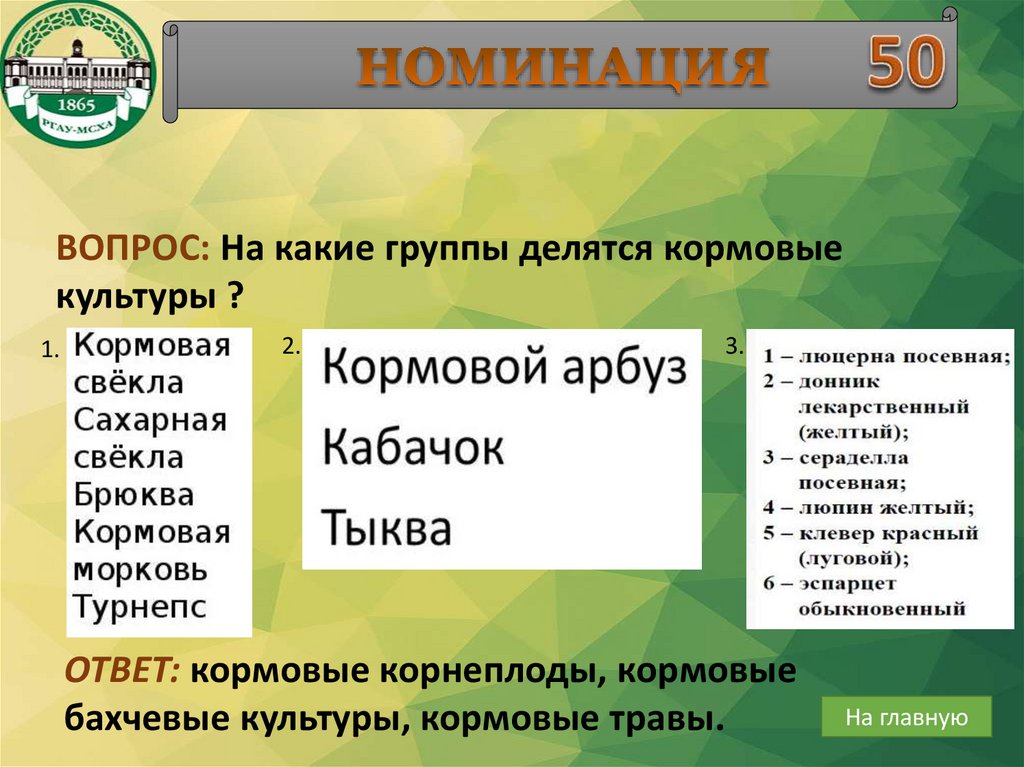 1865
РГАУ-МСХА

НОМИНАЦИЯ 50

ВОПРОС: На какие группы делятся кормовые культуры ?

1. Кормовая свёкла
Сахарная свёкла
Брюква
Кормовая морковь
Турнепс

2. Кормовой арбуз
Кабачок
Тыква

3. 1 – люцерна посевная;
2 – донник лекарственный (желтый);
3 – сераделла посевная;
4 – люпин желтый;
5 – клевер красный (луговой);
6 – эспарцет обыкновенный

ОТВЕТ: кормовые корнеплоды, кормовые бахчевые культуры, кормовые травы.

На главную